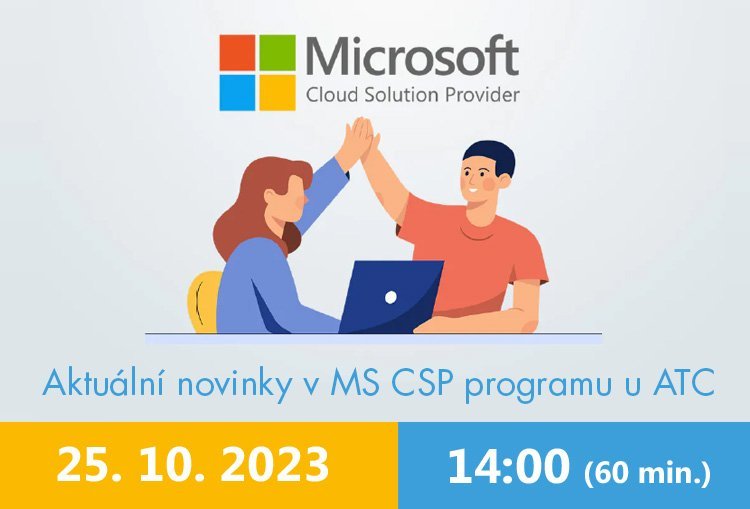 Microsoft
Cloud Solution Provider

Aktuální novinky v MS CSP programu u ATC

25. 10. 2023

14:00 (60 min.)